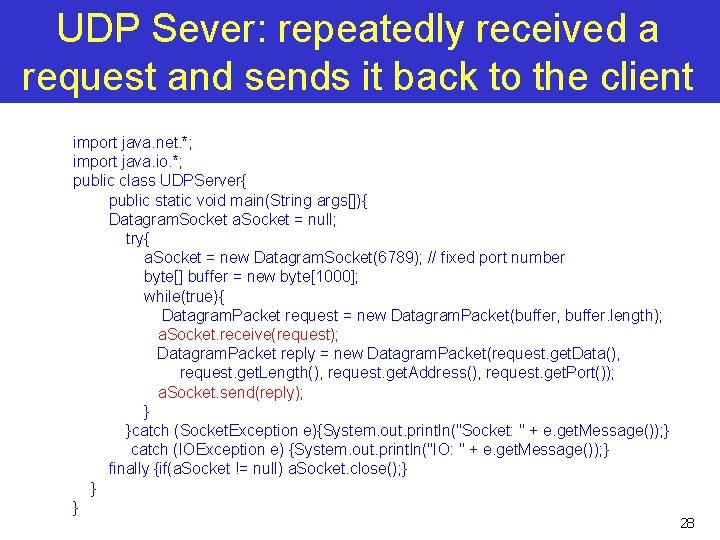 UDP Sever: repeatedly received a request and sends it back to the client

import java.net.*;
import java.io.*;
public class UDPServer{
public static void main(String args[]){
DatagramSocket aSocket = null;
try{
aSocket = new DatagramSocket(6789); // fixed port number
byte[] buffer = new byte[1000];
while(true){
DatagramPacket request = new DatagramPacket(buffer, buffer.length);
aSocket.receive(request);
DatagramPacket reply = new DatagramPacket(request.getData(),
request.getLength(), request.getAddress(), request.getPort());
aSocket.send(reply);
}
}catch (SocketException e){System.out.println("Socket: " + e.getMessage());}
catch (IOException e) {System.out.println("IO: " + e.getMessage());}
finally {if(aSocket != null) aSocket.close();}
}
}

28